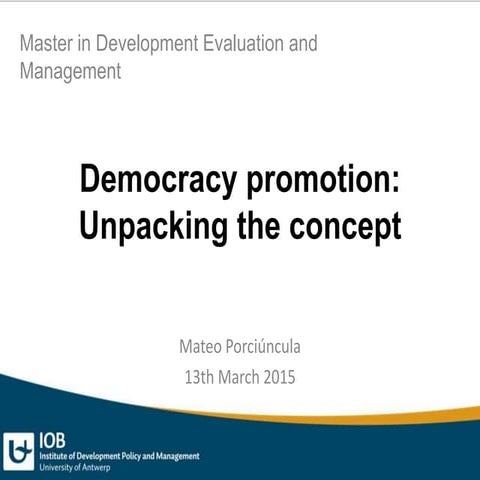 Master in Development Evaluation and Management

Democracy promotion: Unpacking the concept

Mateo Porciúncula
13th March 2015

IOB
Institute of Development Policy and Management
University of Antwerp